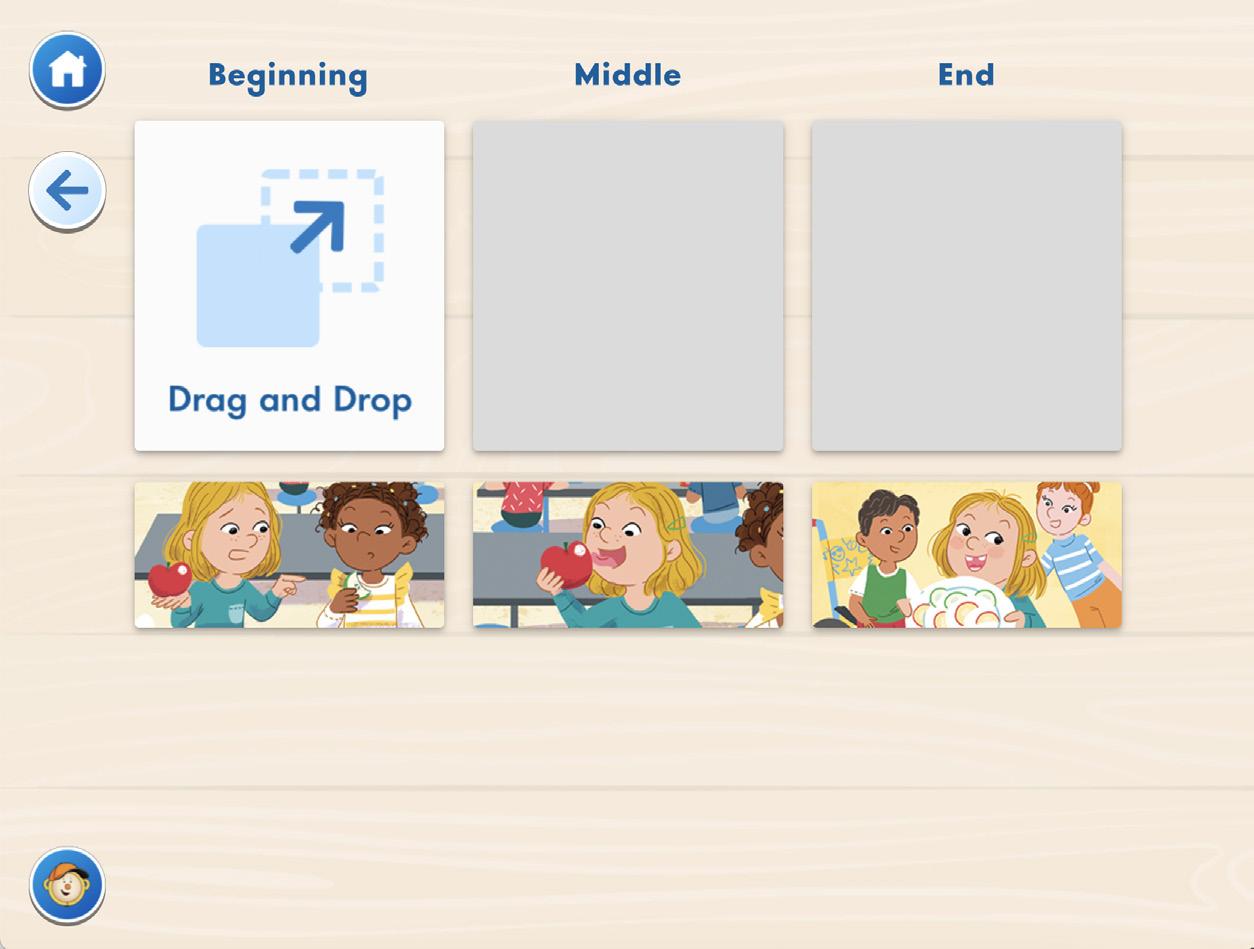 Beginning

Middle

End

Drag and Drop